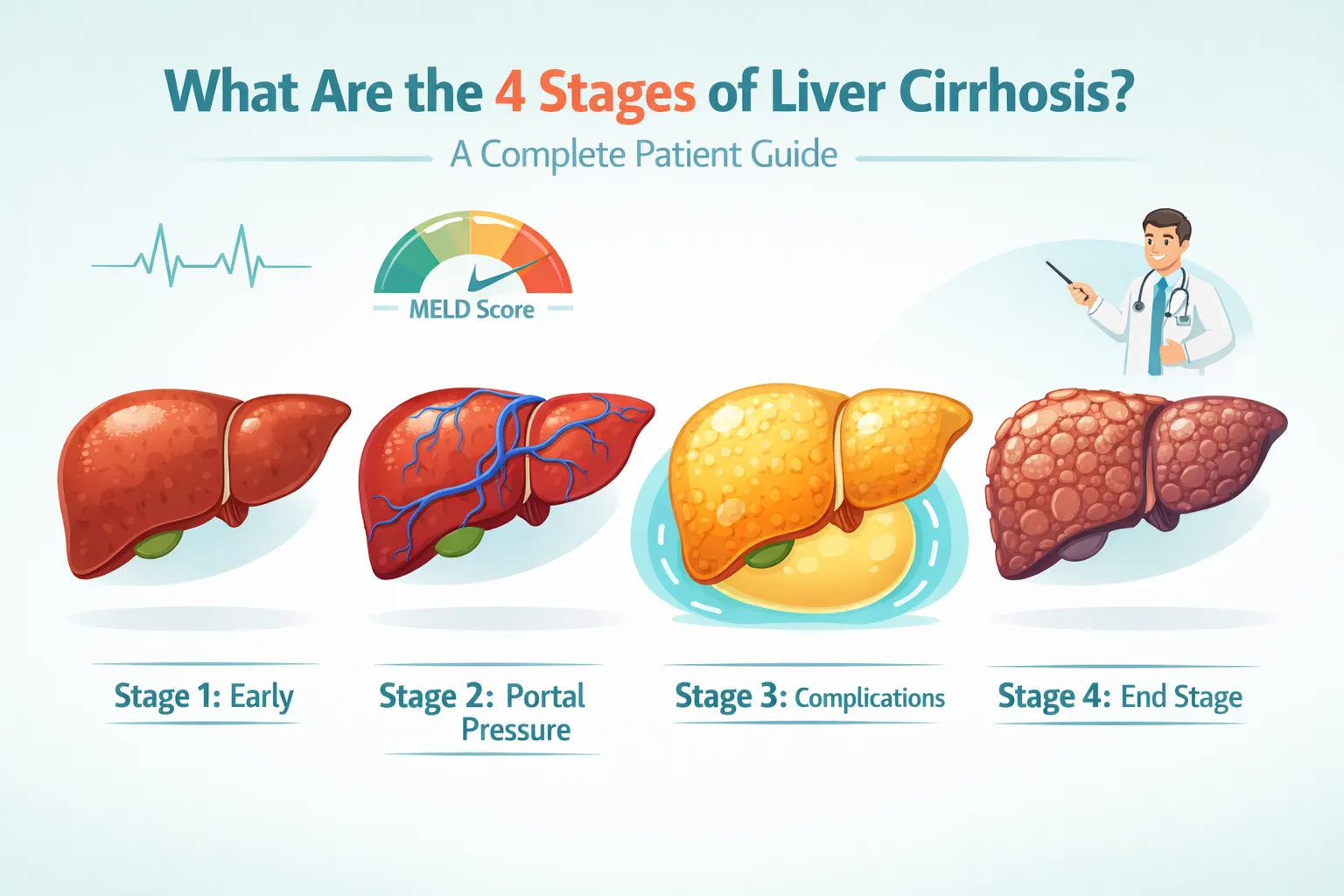 What Are the 4 Stages of Liver Cirrhosis?

A Complete Patient Guide

MELD Score

Stage 1: Early

Stage 2: Portal Pressure

Stage 3: Complications

Stage 4: End Stage